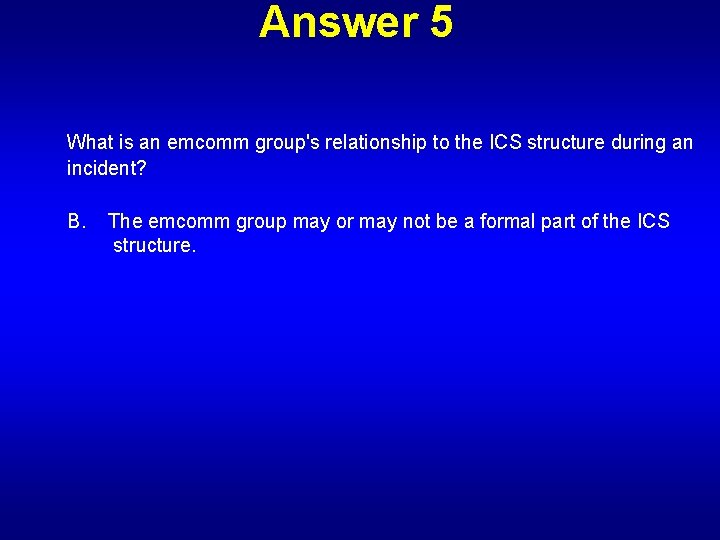 Answer 5

What is an emcomm group's relationship to the ICS structure during an incident?

B. The emcomm group may or may not be a formal part of the ICS structure.